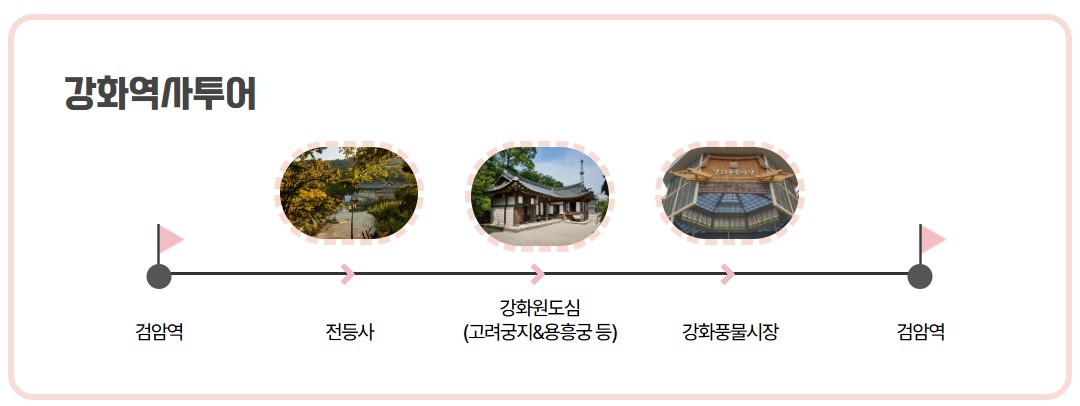 강화역사투어

검암역

전등사

강화원도심
(고려궁지&용흥궁 등)

강화풍물시장

검암역